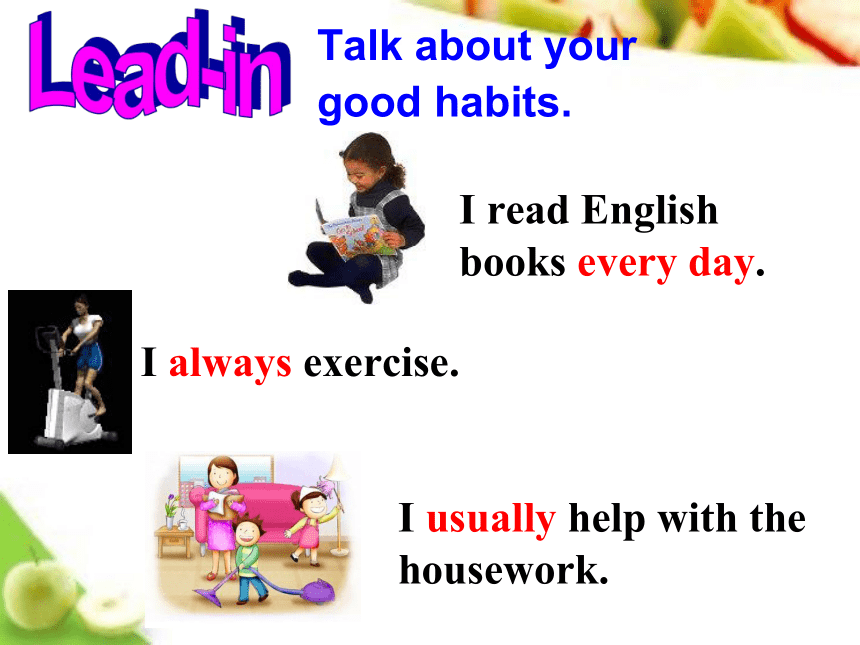 Lead-in

Talk about your good habits.

I read English books every day.

I always exercise.

I usually help with the housework.